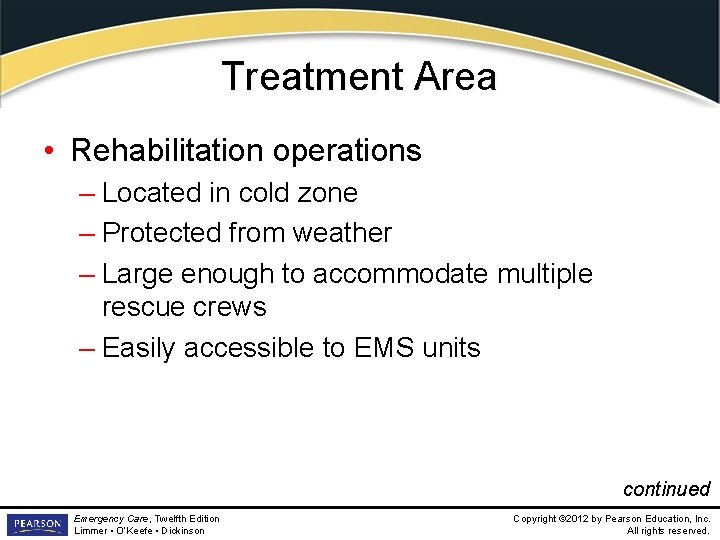 Treatment Area

• Rehabilitation operations
– Located in cold zone
– Protected from weather
– Large enough to accommodate multiple rescue crews
– Easily accessible to EMS units

continued

PEARSON

Emergency Care, Twelfth Edition
Limmer • O'Keefe • Dickinson

Copyright ©2012 by Pearson Education, Inc.
All rights reserved.